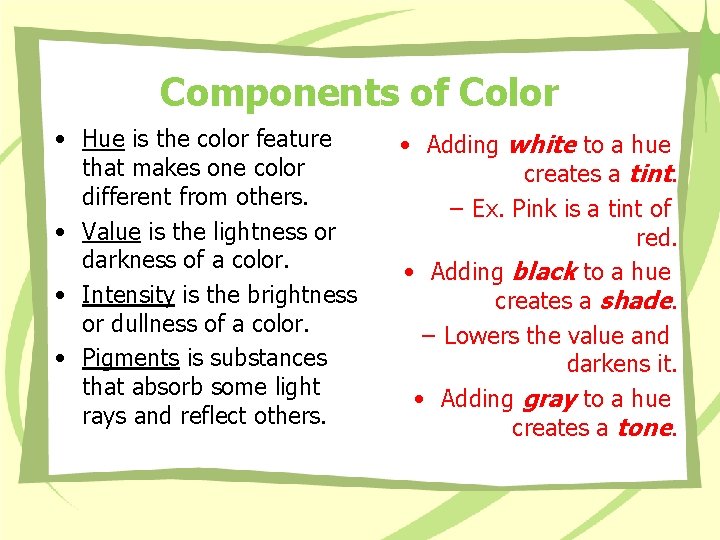 Components of Color

• Hue is the color feature that makes one color different from others.
• Value is the lightness or darkness of a color.
• Intensity is the brightness or dullness of a color.
• Pigments is substances that absorb some light rays and reflect others.

• Adding white to a hue creates a tint.
– Ex. Pink is a tint of red.
• Adding black to a hue creates a shade.
– Lowers the value and darkens it.
• Adding gray to a hue creates a tone.